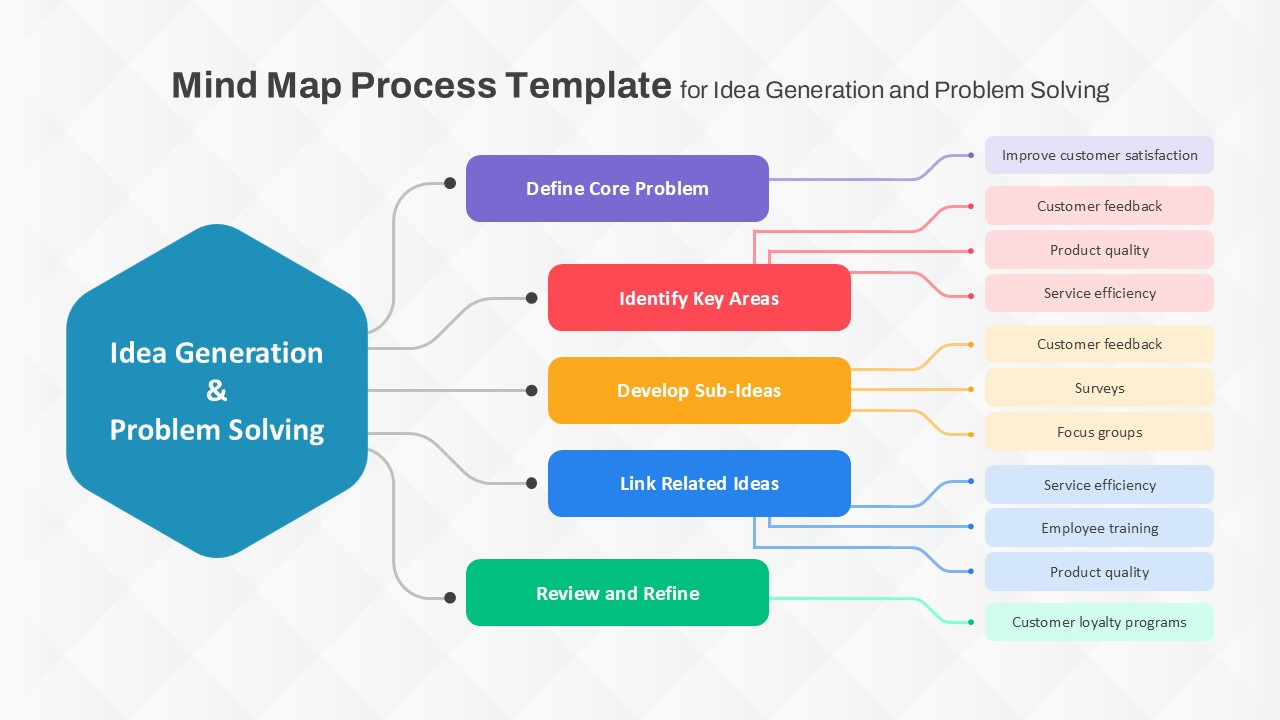 Mind Map Process Template for Idea Generation and Problem Solving

Idea Generation & Problem Solving

Define Core Problem

Improve customer satisfaction

Identify Key Areas

Customer feedback

Product quality

Service efficiency

Develop Sub-Ideas

Customer feedback

Surveys

Focus groups

Link Related Ideas

Service efficiency

Employee training

Product quality

Review and Refine

Customer loyalty programs